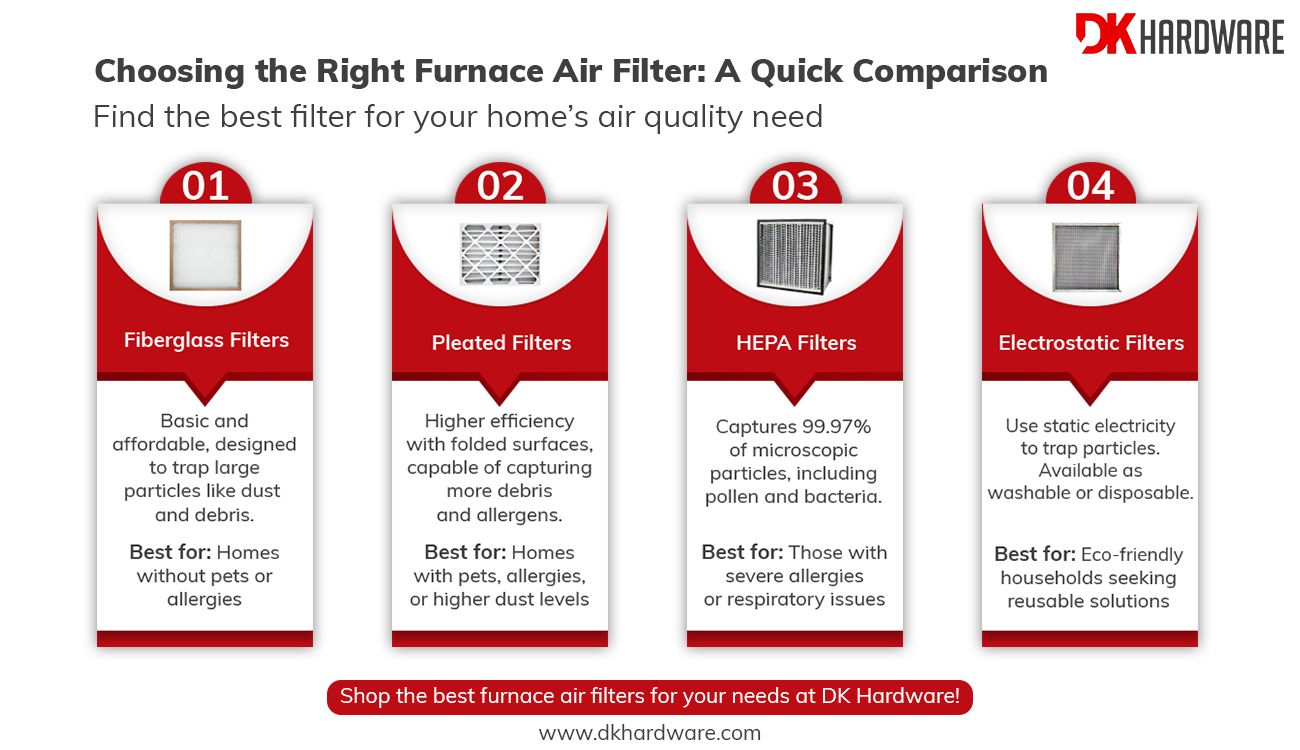 DK HARDWARE

Choosing the Right Furnace Air Filter: A Quick Comparison

Find the best filter for your home's air quality need

01

Fiberglass Filters

Basic and affordable, designed to trap large particles like dust and debris.

Best for: Homes without pets or allergies

02

Pleated Filters

Higher efficiency with folded surfaces, capable of capturing more debris and allergens.

Best for: Homes with pets, allergies, or higher dust levels

03

HEPA Filters

Captures 99.97% of microscopic particles, including pollen and bacteria.

Best for: Those with severe allergies or respiratory issues

04

Electrostatic Filters

Use static electricity to trap particles. Available as washable or disposable.

Best for: Eco-friendly households seeking reusable solutions

Shop the best furnace air filters for your needs at DK Hardware!

www.dkhardware.com